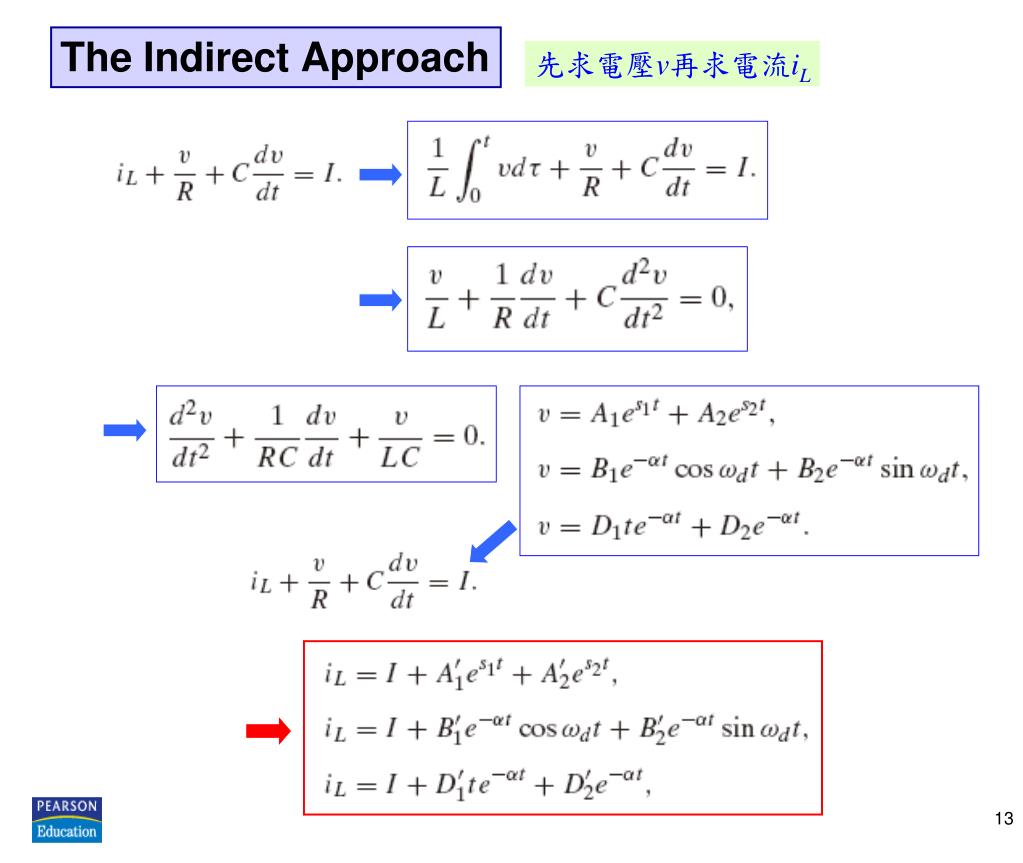 The Indirect Approach

先求電壓$v$再求電流$i_L$

$i_L + \frac{v}{R} + C\frac{dv}{dt} = I.$

$\frac{1}{L}\int_0^t v\,d\tau + \frac{v}{R} + C\frac{dv}{dt} = I.$

$\frac{v}{L} + \frac{1}{R}\frac{dv}{dt} + C\frac{d^2v}{dt^2} = 0,$

$\frac{d^2v}{dt^2} + \frac{1}{RC}\frac{dv}{dt} + \frac{v}{LC} = 0.$

$v = A_1e^{s_1t} + A_2e^{s_2t},$

$v = B_1e^{-\alpha t}\cos\omega_d t + B_2e^{-\alpha t}\sin\omega_d t,$

$v = D_1te^{-\alpha t} + D_2e^{-\alpha t}.$

$i_L + \frac{v}{R} + C\frac{dv}{dt} = I.$

$i_L = I + A_1'e^{s_1t} + A_2'e^{s_2t},$

$i_L = I + B_1'e^{-\alpha t}\cos\omega_d t + B_2'e^{-\alpha t}\sin\omega_d t,$

$i_L = I + D_1'te^{-\alpha t} + D_2'e^{-\alpha t},$

PEARSON
Education

13